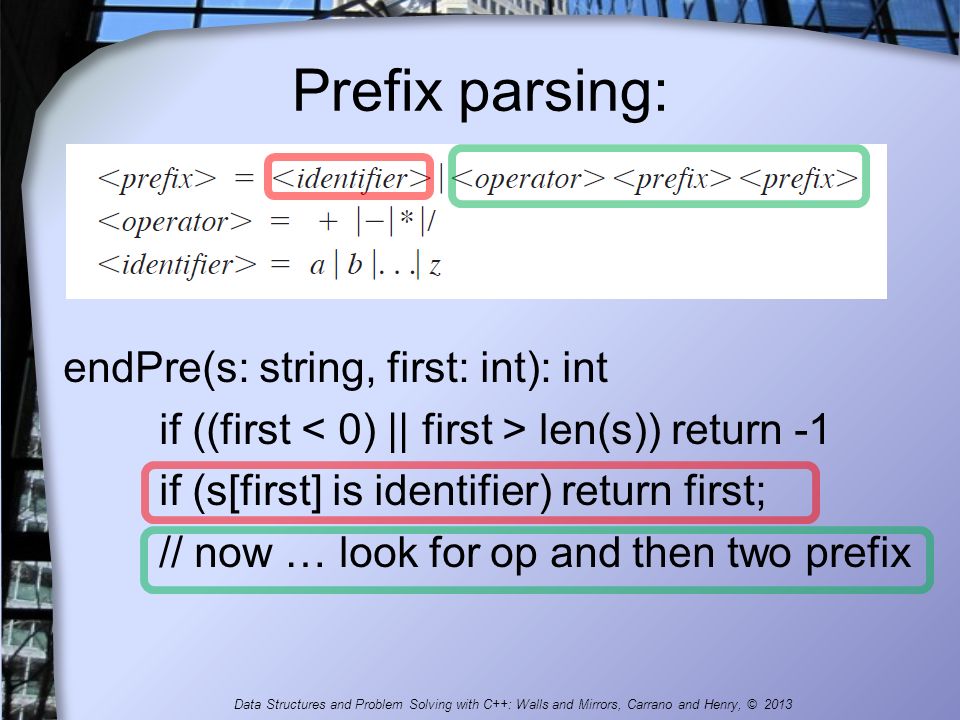 Prefix parsing:

<prefix> = <identifier> | <operator> <prefix> <prefix>
<operator> = + | − | * | /
<identifier> = a | b | . . . | z

endPre(s: string, first: int): int
if ((first < 0) || first > len(s)) return -1
if (s[first] is identifier) return first;
// now … look for op and then two prefix

Data Structures and Problem Solving with C++: Walls and Mirrors, Carrano and Henry, © 2013